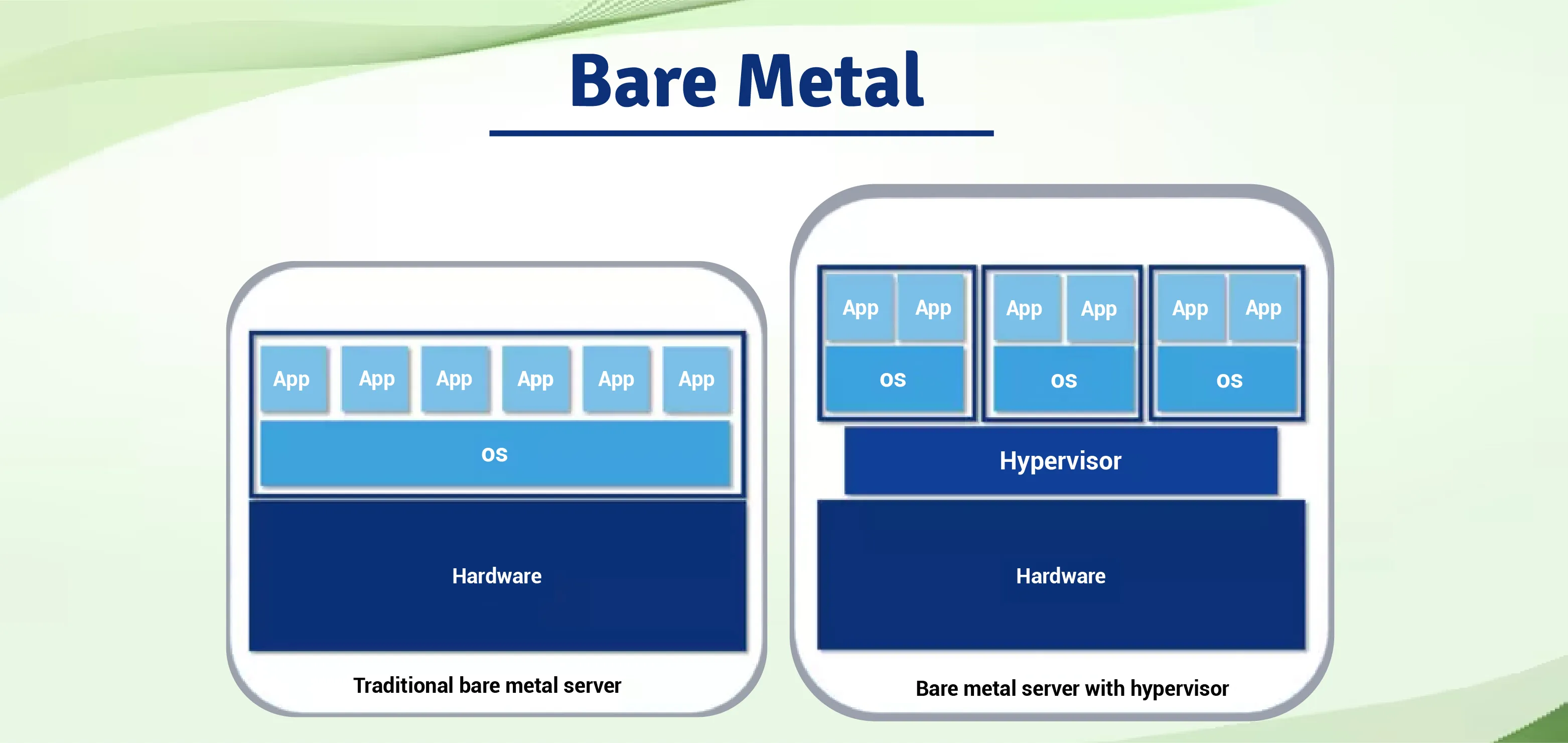 Bare Metal

App App App App App App
os
Hardware
Traditional bare metal server

App App
os
App App
os
App App
os
Hypervisor
Hardware
Bare metal server with hypervisor